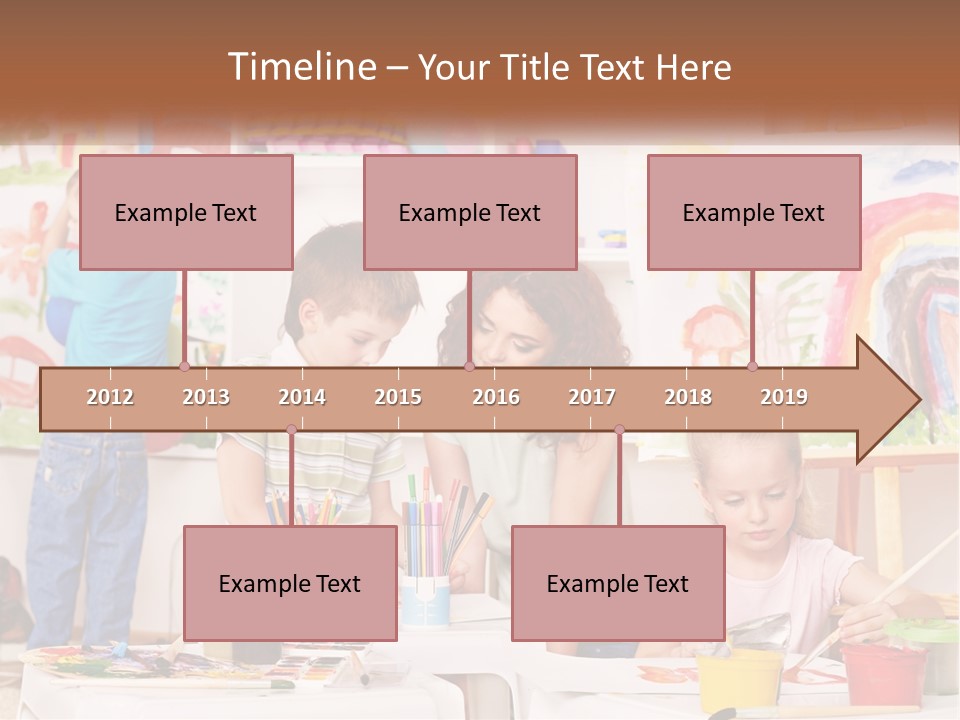 Timeline – Your Title Text Here

Example Text

Example Text

Example Text

2012
2013
2014
2015
2016
2017
2018
2019

Example Text

Example Text